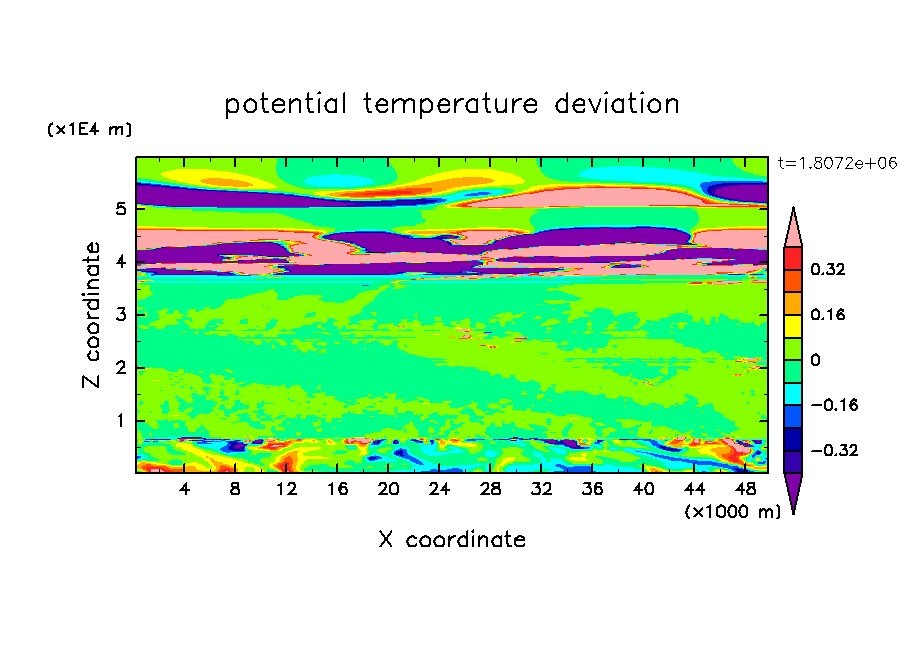 potential temperature deviation

(x1E4 m)

t=1.8072e+06

Z coordinate

5
4
3
2
1

4 8 12 16 20 24 28 32 36 40 44 48

(x1000 m)

X coordinate

0.32
0.16
0
−0.16
−0.32